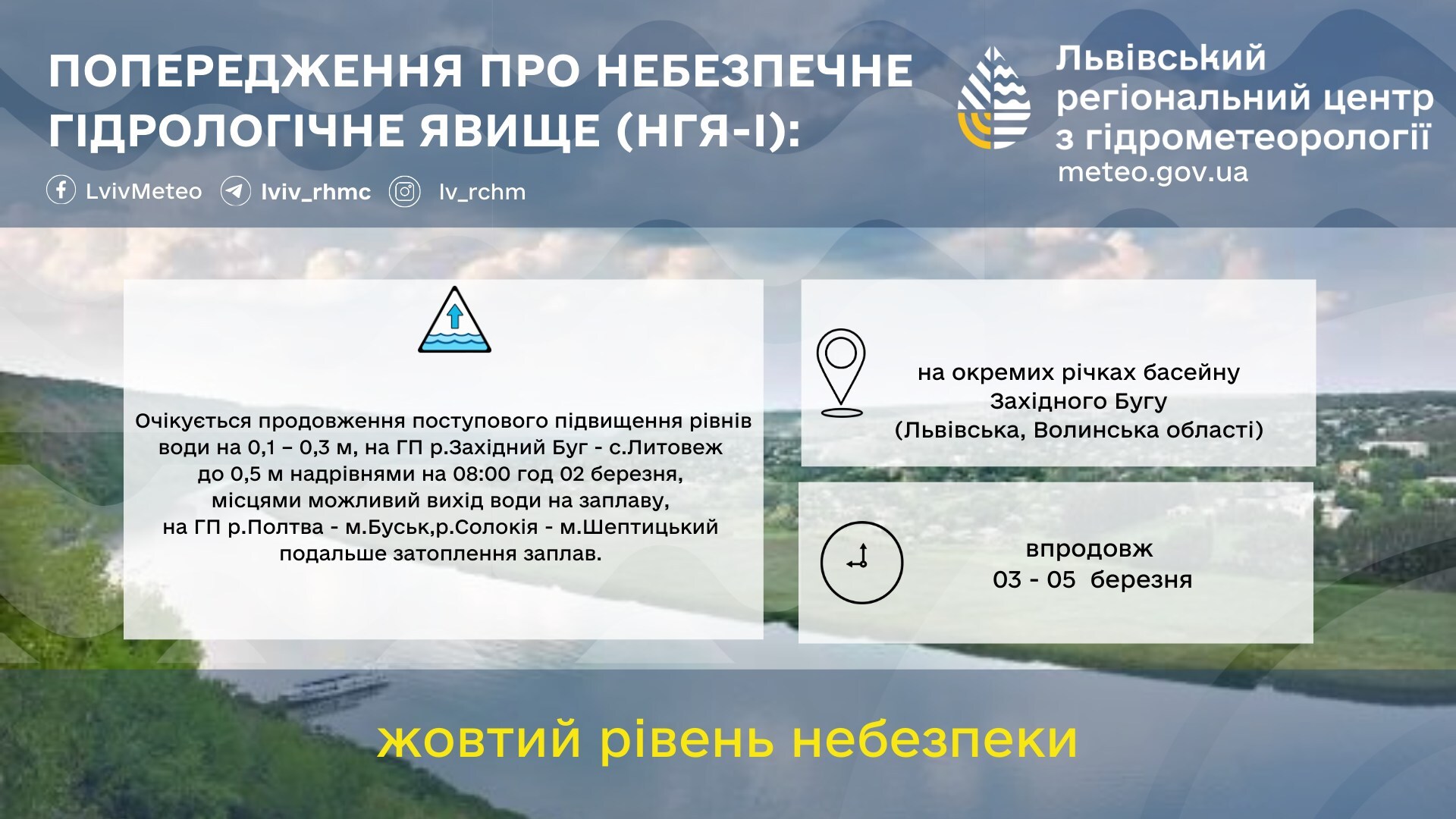 ПОПЕРЕДЖЕННЯ ПРО НЕБЕЗПЕЧНЕ ГІДРОЛОГІЧНЕ ЯВИЩЕ (НГЯ-І):

LvivMeteo lviv_rhmc lv_rchm

Львівський регіональний центр з гідрометеорології
meteo.gov.ua

Очікується продовження поступового підвищення рівнів води на 0,1 – 0,3 м, на ГП р.Західний Буг - с.Литовеж до 0,5 м надрівнями на 08:00 год 02 березня, місцями можливий вихід води на заплаву, на ГП р.Полтва - м.Буськ,р.Солокія - м.Шептицький подальше затоплення заплав.

на окремих річках басейну Західного Бугу (Львівська, Волинська області)

впродовж 03 - 05 березня

жовтий рівень небезпеки